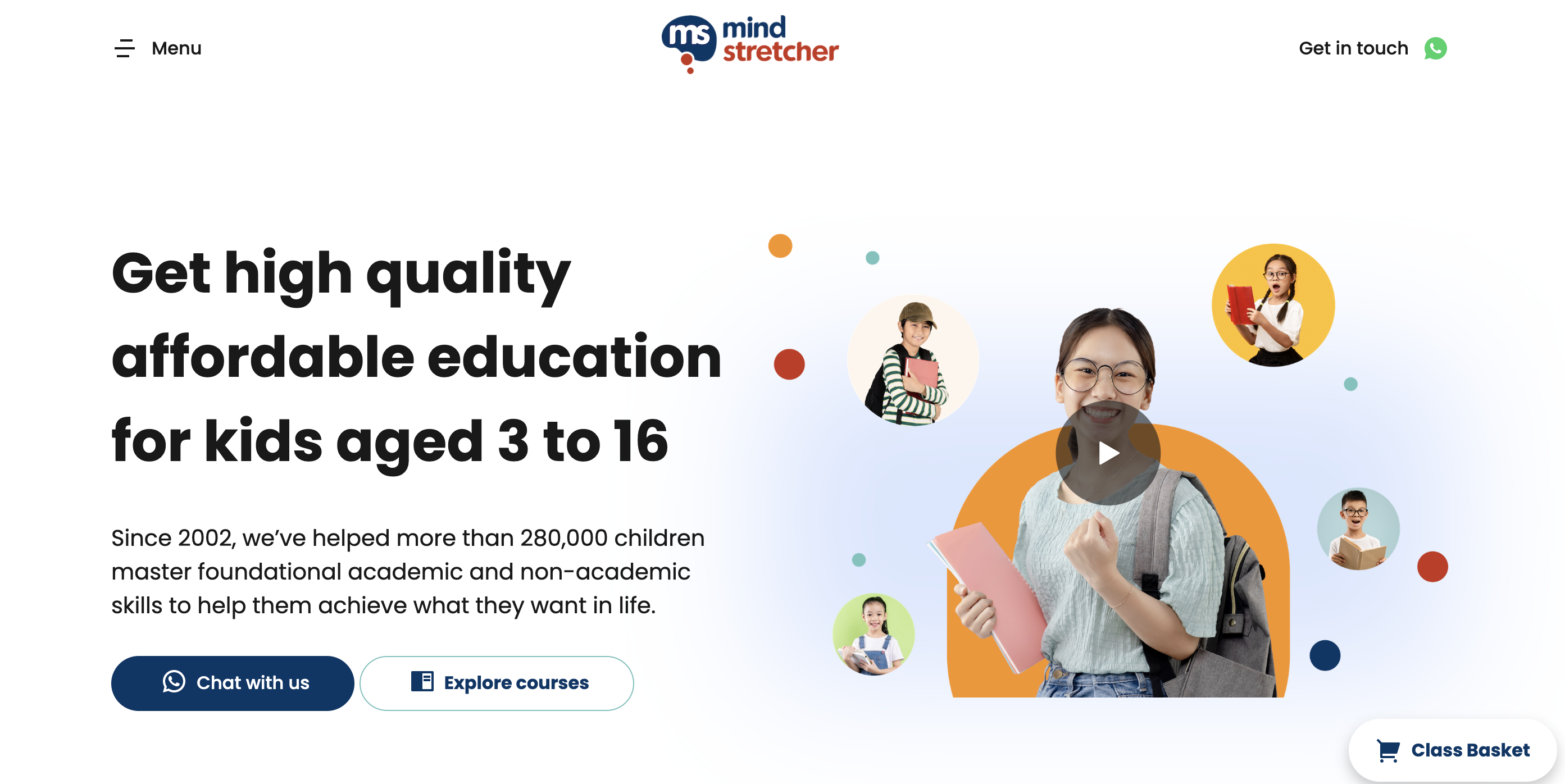 Menu

ms mind stretcher

Get in touch

Get high quality affordable education for kids aged 3 to 16

Since 2002, we've helped more than 280,000 children master foundational academic and non-academic skills to help them achieve what they want in life.

Chat with us

Explore courses

Class Basket